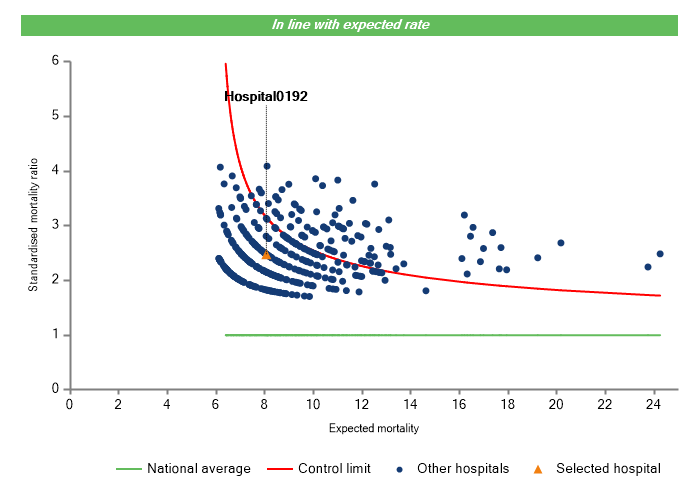 In line with expected rate

Hospital0192

Standardised mortality ratio

6
5
4
3
2
1
0

0 2 4 6 8 10 12 14 16 18 20 22 24

Expected mortality

National average  Control limit  Other hospitals  Selected hospital